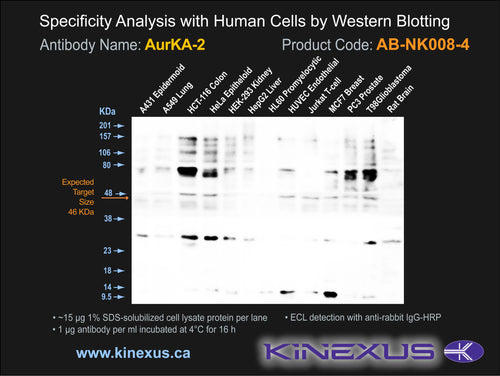 Specificity Analysis with Human Cells by Western Blotting

Antibody Name: AurKA-2

Product Code: AB-NK008-4

A431 Epidermoid
A549 Lung
HCT-116 Colon
HeLa Epitheloid
HEK-293 Kidney
HepG2 Liver
HL60 Promyelocytic
HUVEC Endothelial
Jurkat T-cell
MCF7 Breast
PC3 Prostate
T98Glioblastoma
Rat Brain

KDa
201
157
106
80
48
38
23
18
14
9.5

Expected Target Size 46 KDa

• ~15 μg 1% SDS-solubilized cell lysate protein per lane
• 1 μg antibody per ml incubated at 4°C for 16 h
• ECL detection with anti-rabbit IgG-HRP

www.kinexus.ca

KINEXUS